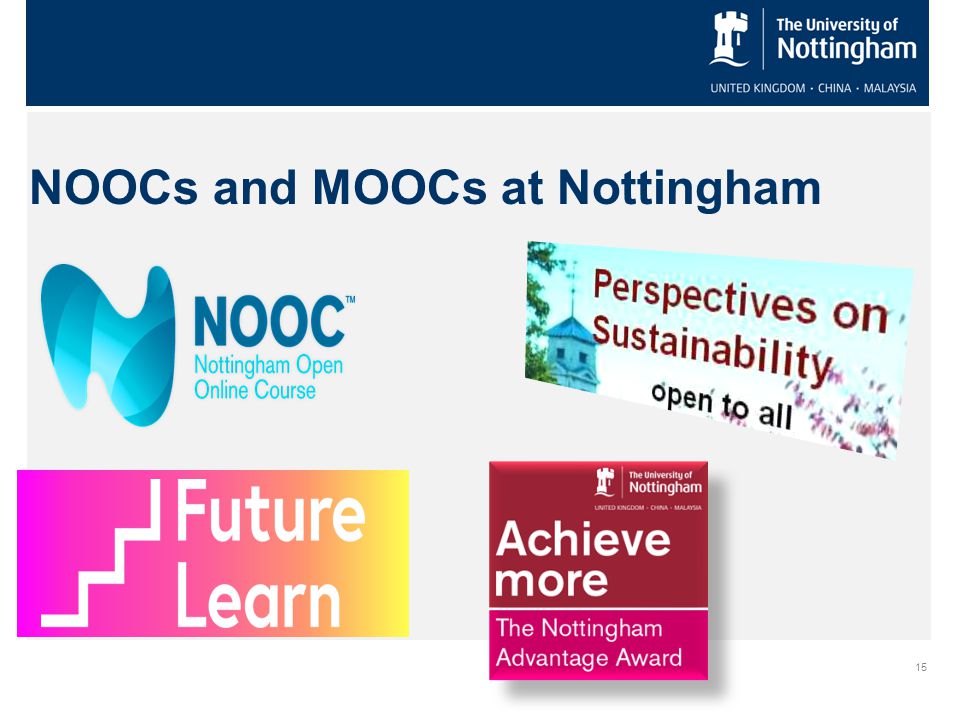 The University of Nottingham
UNITED KINGDOM · CHINA · MALAYSIA

NOOCs and MOOCs at Nottingham

NOOC™
Nottingham Open Online Course

Perspectives on Sustainability
open to all

Future Learn

The University of Nottingham
UNITED KINGDOM · CHINA · MALAYSIA
Achieve more
The Nottingham Advantage Award

15